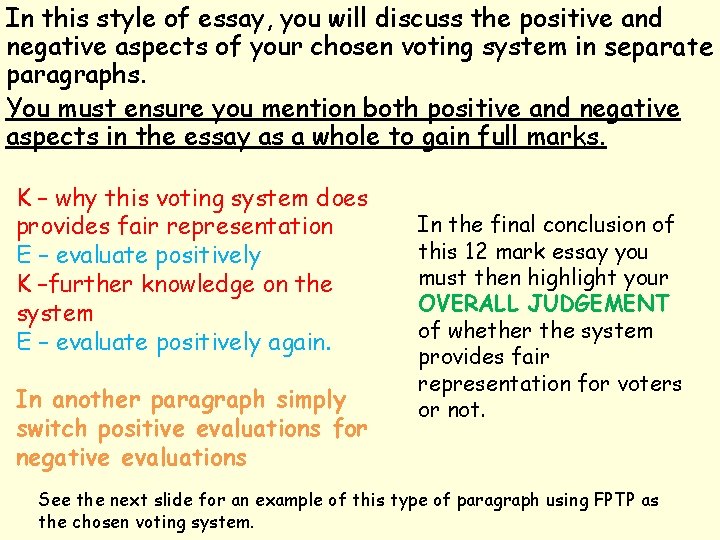 In this style of essay, you will discuss the positive and negative aspects of your chosen voting system in separate paragraphs.

You must ensure you mention both positive and negative aspects in the essay as a whole to gain full marks.

K – why this voting system does provides fair representation
E – evaluate positively
K –further knowledge on the system
E – evaluate positively again.

In another paragraph simply switch positive evaluations for negative evaluations

In the final conclusion of this 12 mark essay you must then highlight your OVERALL JUDGEMENT of whether the system provides fair representation for voters or not.

See the next slide for an example of this type of paragraph using FPTP as the chosen voting system.